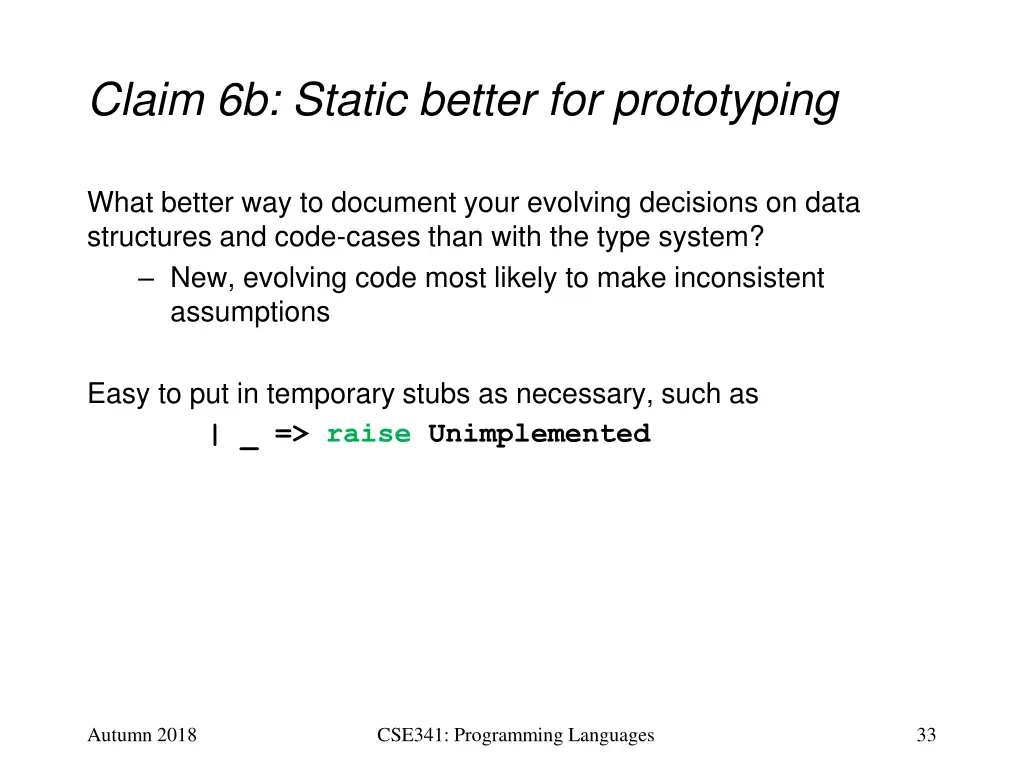 Claim 6b: Static better for prototyping

What better way to document your evolving decisions on data structures and code-cases than with the type system?

– New, evolving code most likely to make inconsistent assumptions

Easy to put in temporary stubs as necessary, such as

| _ => raise Unimplemented

Autumn 2018

CSE341: Programming Languages

33